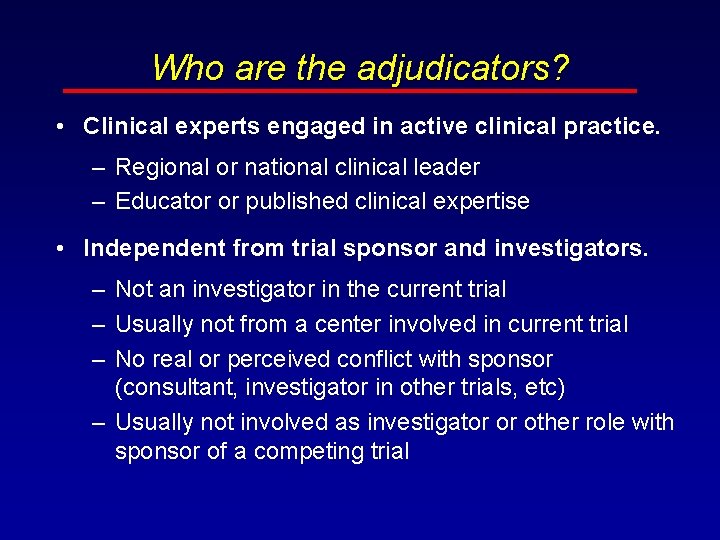 Who are the adjudicators?

• Clinical experts engaged in active clinical practice.
– Regional or national clinical leader
– Educator or published clinical expertise

• Independent from trial sponsor and investigators.
– Not an investigator in the current trial
– Usually not from a center involved in current trial
– No real or perceived conflict with sponsor (consultant, investigator in other trials, etc)
– Usually not involved as investigator or other role with sponsor of a competing trial